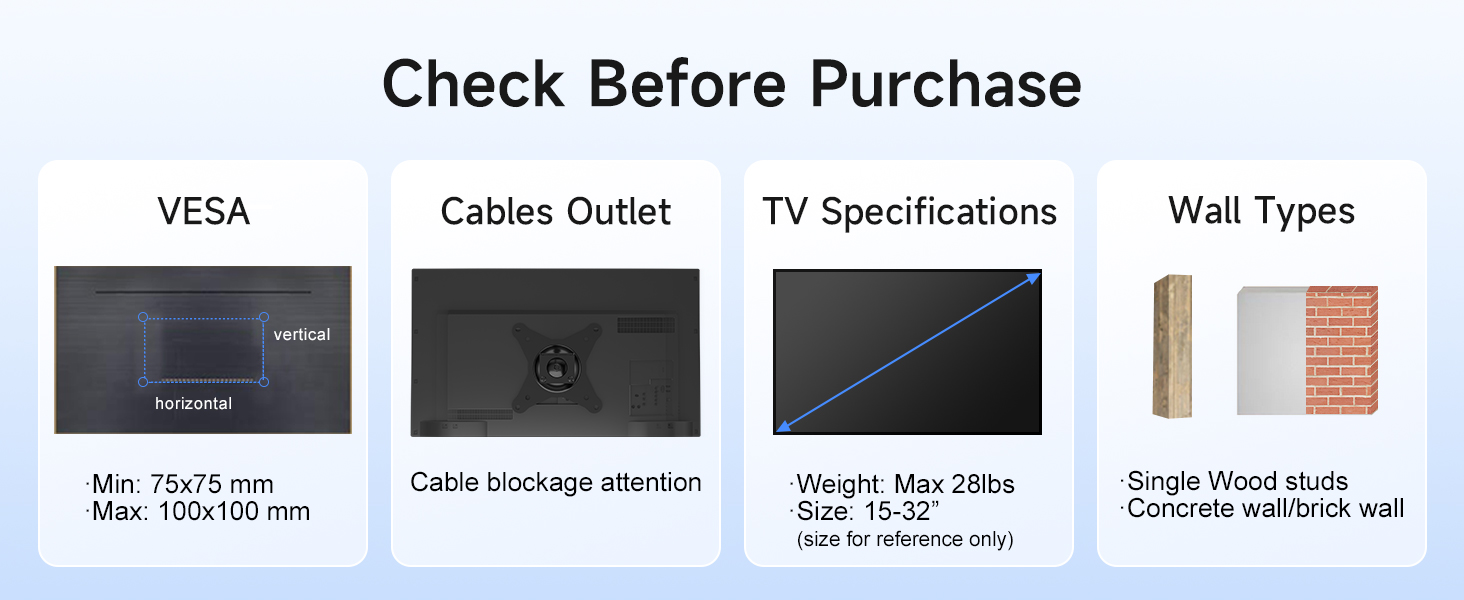 Check Before Purchase

VESA

vertical

horizontal

·Min: 75x75 mm
·Max: 100x100 mm

Cables Outlet

Cable blockage attention

TV Specifications

·Weight: Max 28lbs
·Size: 15-32”
(size for reference only)

Wall Types

·Single Wood studs
·Concrete wall/brick wall